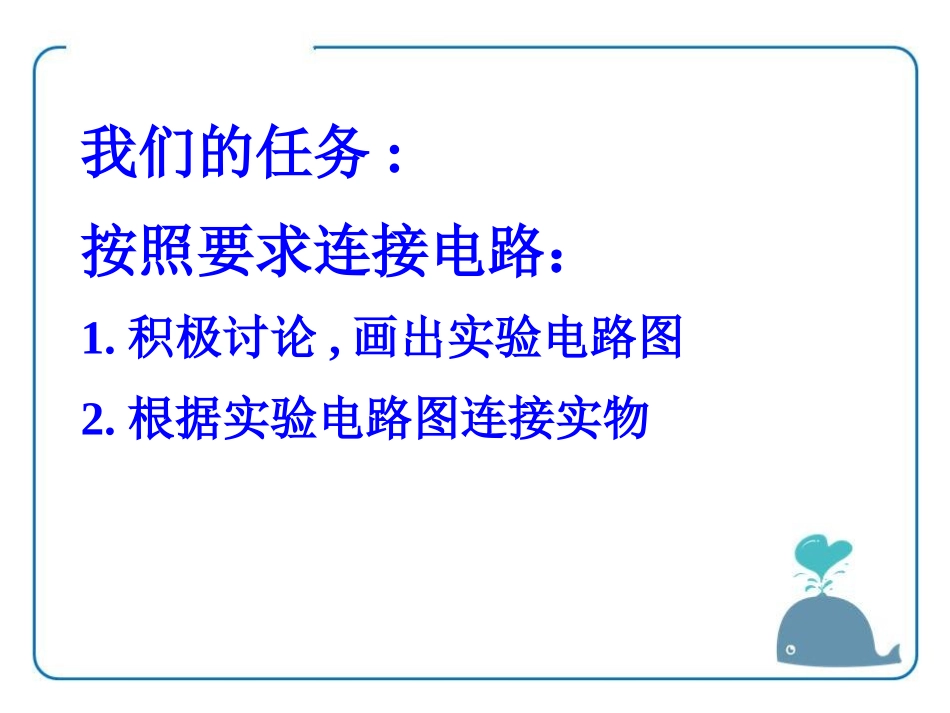 我们的任务：

按照要求连接电路:

1. 积极讨论 , 画出实验电路图

2. 根据实验电路图连接实物